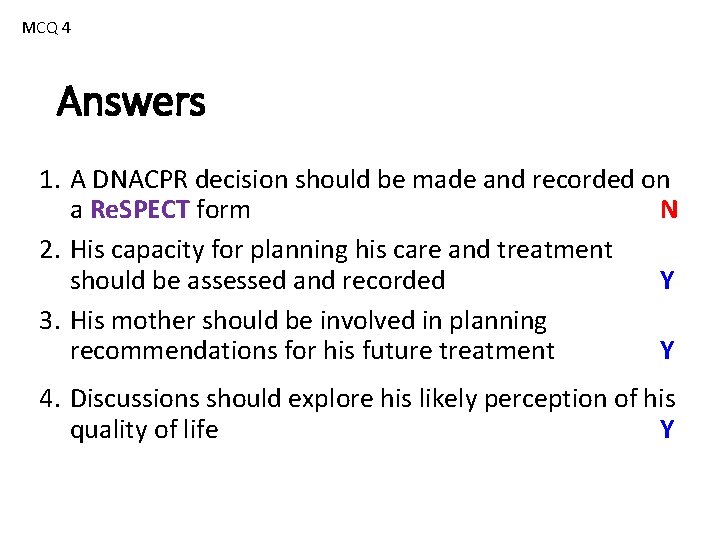 MCQ 4

Answers

1. A DNACPR decision should be made and recorded on a ReSPECT form N

2. His capacity for planning his care and treatment should be assessed and recorded Y

3. His mother should be involved in planning recommendations for his future treatment Y

4. Discussions should explore his likely perception of his quality of life Y